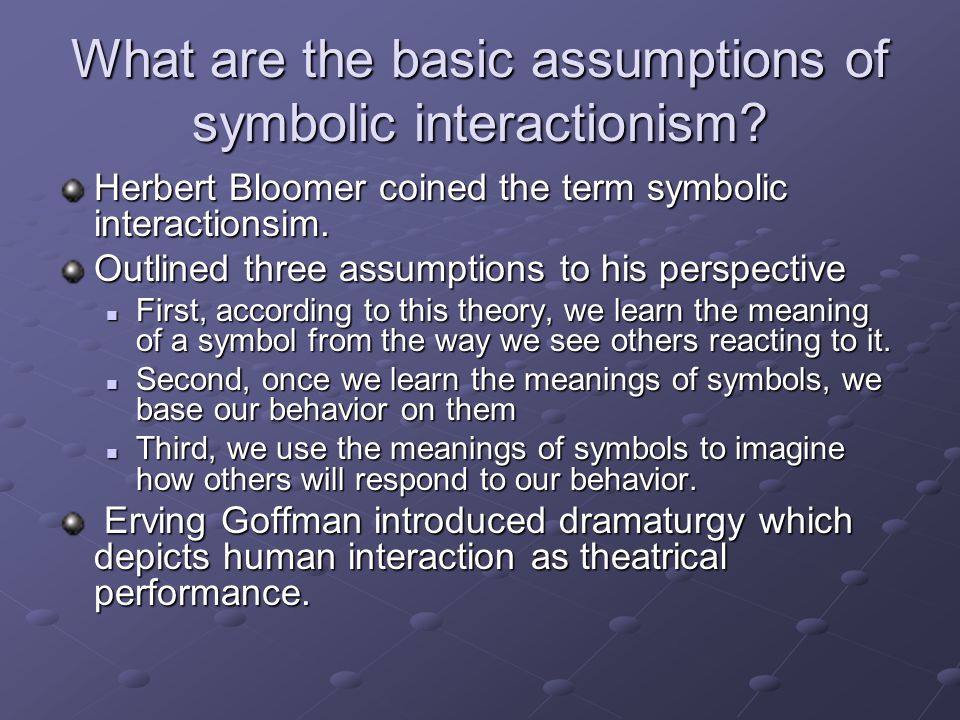 What are the basic assumptions of symbolic interactionism?

Herbert Bloomer coined the term symbolic interactionsim.

Outlined three assumptions to his perspective

First, according to this theory, we learn the meaning of a symbol from the way we see others reacting to it.

Second, once we learn the meanings of symbols, we base our behavior on them

Third, we use the meanings of symbols to imagine how others will respond to our behavior.

Erving Goffman introduced dramaturgy which depicts human interaction as theatrical performance.